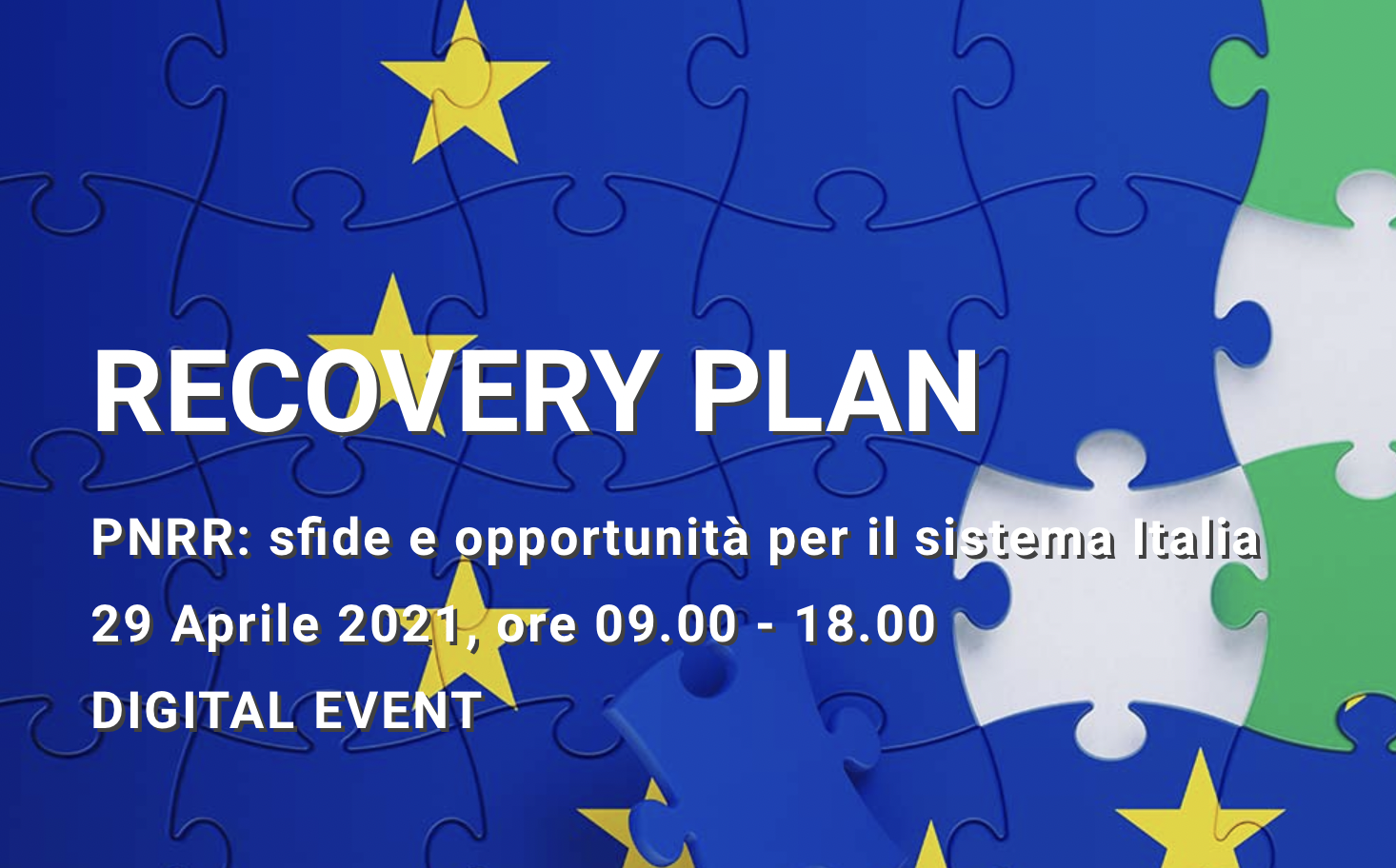 RECOVERY PLAN

PNRR: sfide e opportunità per il sistema Italia

29 Aprile 2021, ore 09.00 - 18.00

DIGITAL EVENT